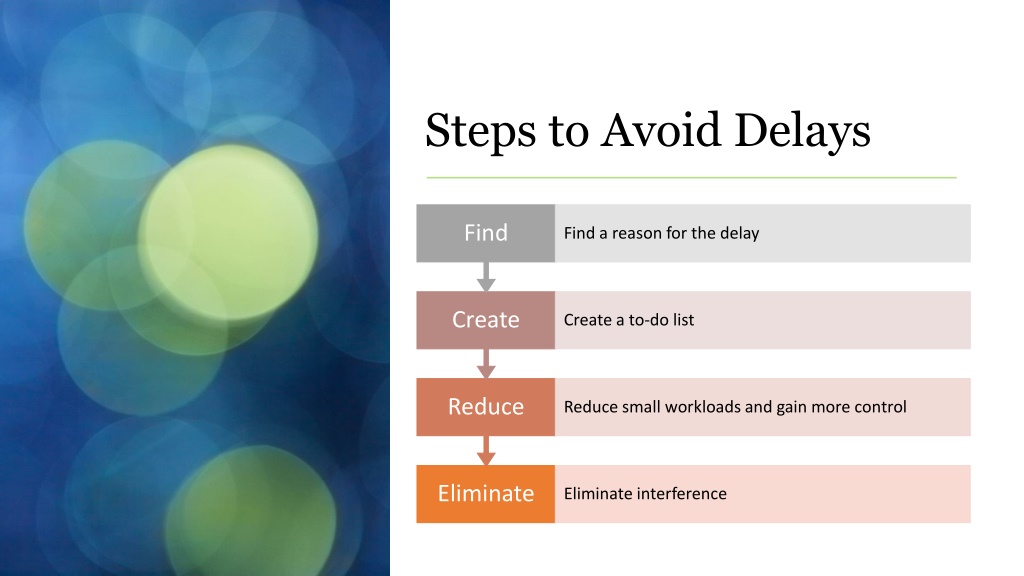 Steps to Avoid Delays

Find

Find a reason for the delay

Create

Create a to-do list

Reduce

Reduce small workloads and gain more control

Eliminate

Eliminate interference